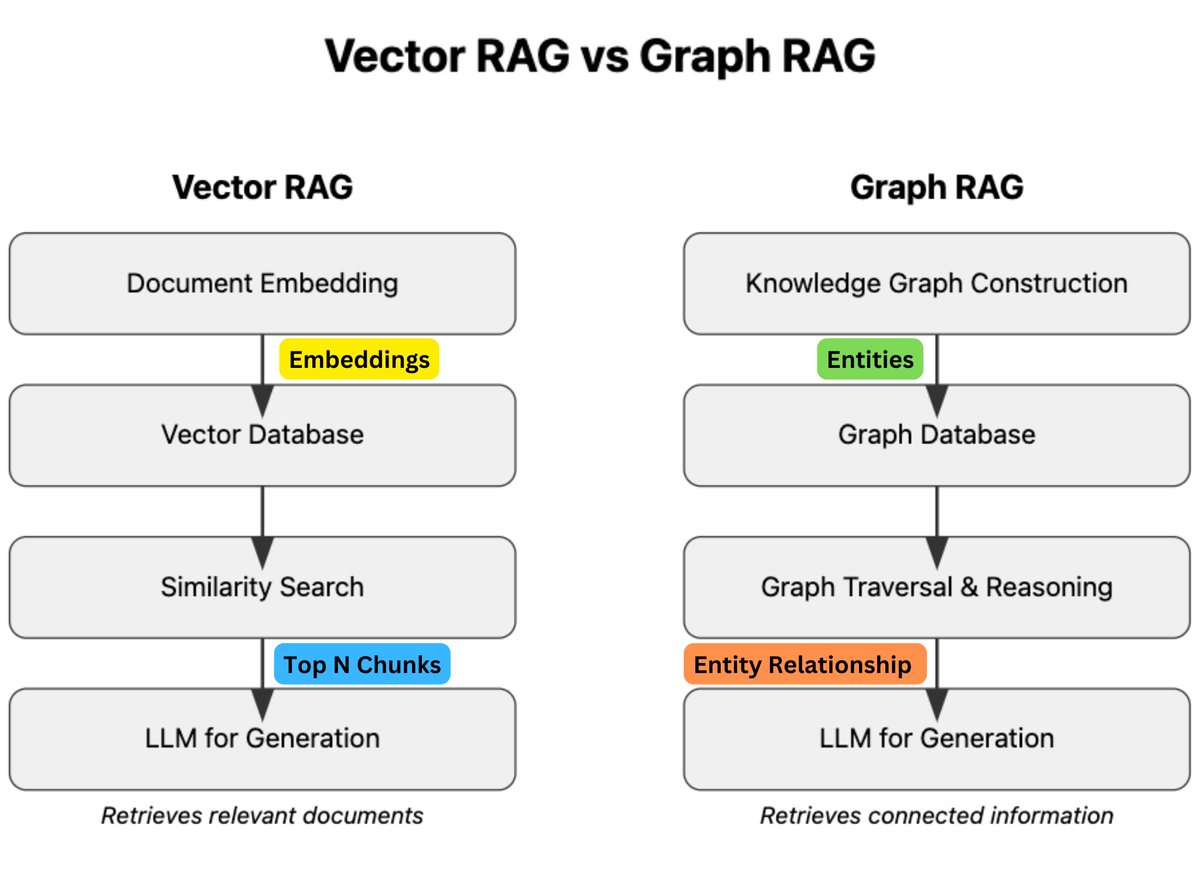 Vector RAG vs Graph RAG

Vector RAG

Document Embedding

Embeddings

Vector Database

Similarity Search

Top N Chunks

LLM for Generation

Retrieves relevant documents

Graph RAG

Knowledge Graph Construction

Entities

Graph Database

Graph Traversal & Reasoning

Entity Relationship

LLM for Generation

Retrieves connected information